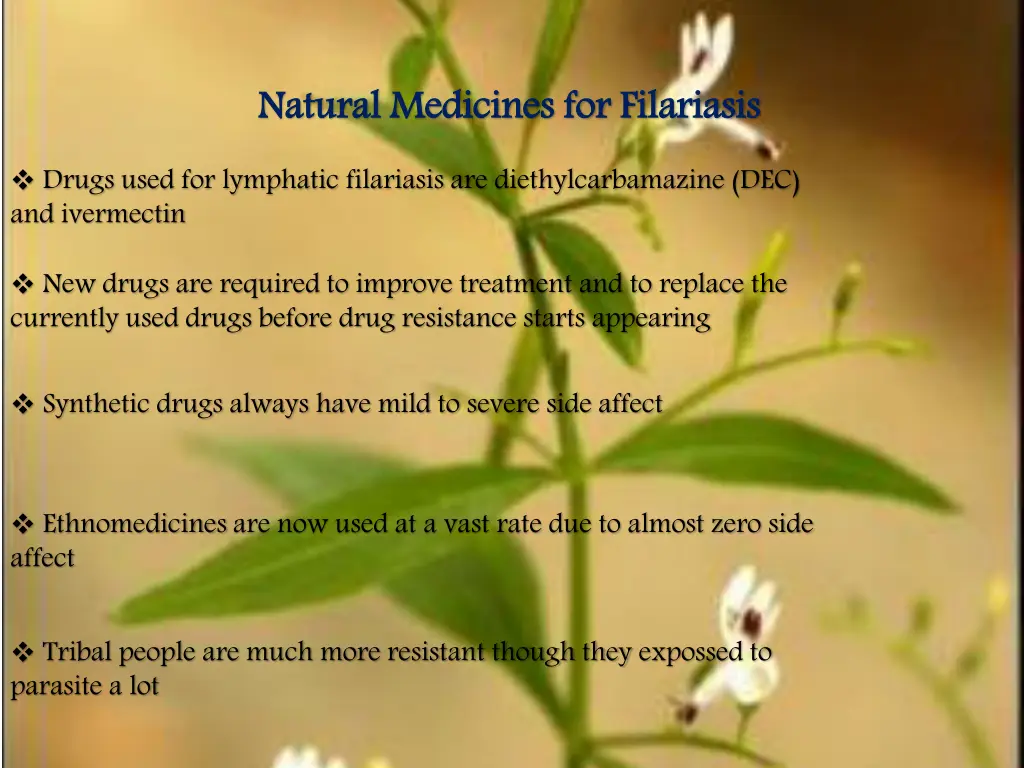 Natural Medicines for Filariasis

❖ Drugs used for lymphatic filariasis are diethylcarbamazine (DEC) and ivermectin

❖ New drugs are required to improve treatment and to replace the currently used drugs before drug resistance starts appearing

❖ Synthetic drugs always have mild to severe side affect

❖ Ethnomedicines are now used at a vast rate due to almost zero side affect

❖ Tribal people are much more resistant though they expossed to parasite a lot